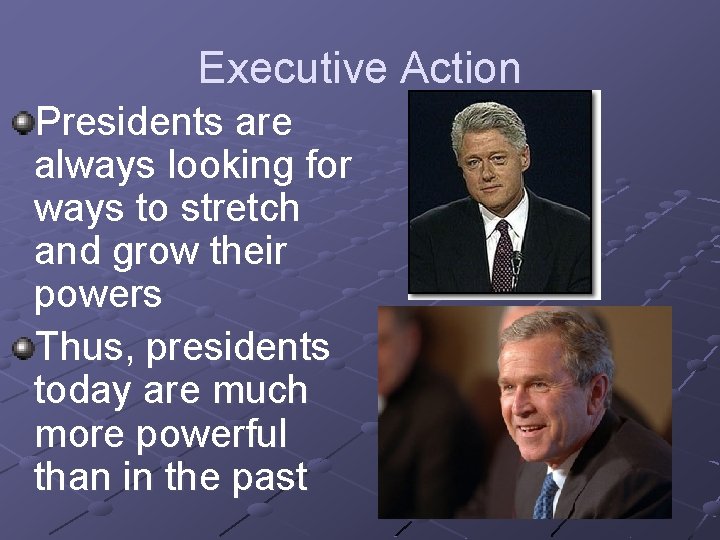 Executive Action

Presidents are always looking for ways to stretch and grow their powers

Thus, presidents today are much more powerful than in the past